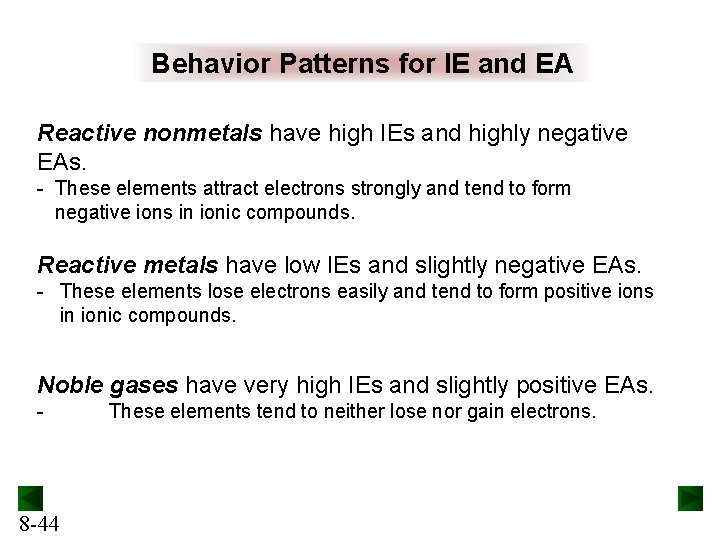 Behavior Patterns for IE and EA

Reactive nonmetals have high IEs and highly negative EAs.
- These elements attract electrons strongly and tend to form negative ions in ionic compounds.

Reactive metals have low IEs and slightly negative EAs.
- These elements lose electrons easily and tend to form positive ions in ionic compounds.

Noble gases have very high IEs and slightly positive EAs.
- These elements tend to neither lose nor gain electrons.

8-44